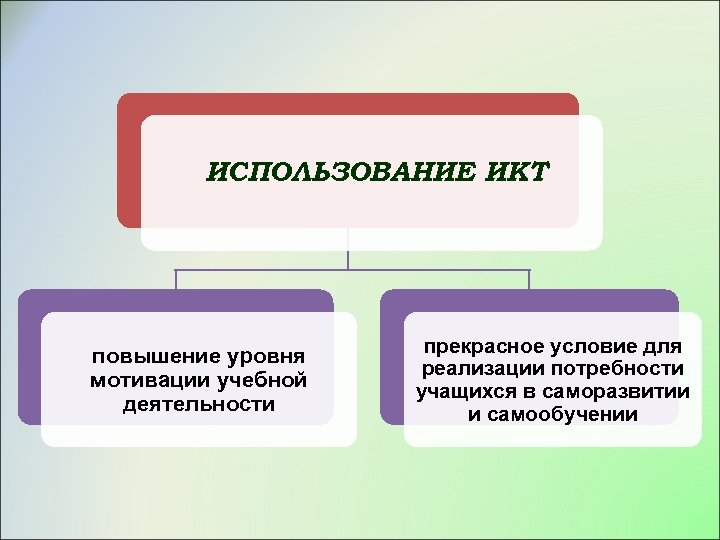 ИСПОЛЬЗОВАНИЕ ИКТ

повышение уровня мотивации учебной деятельности

прекрасное условие для реализации потребности учащихся в саморазвитии и самообучении